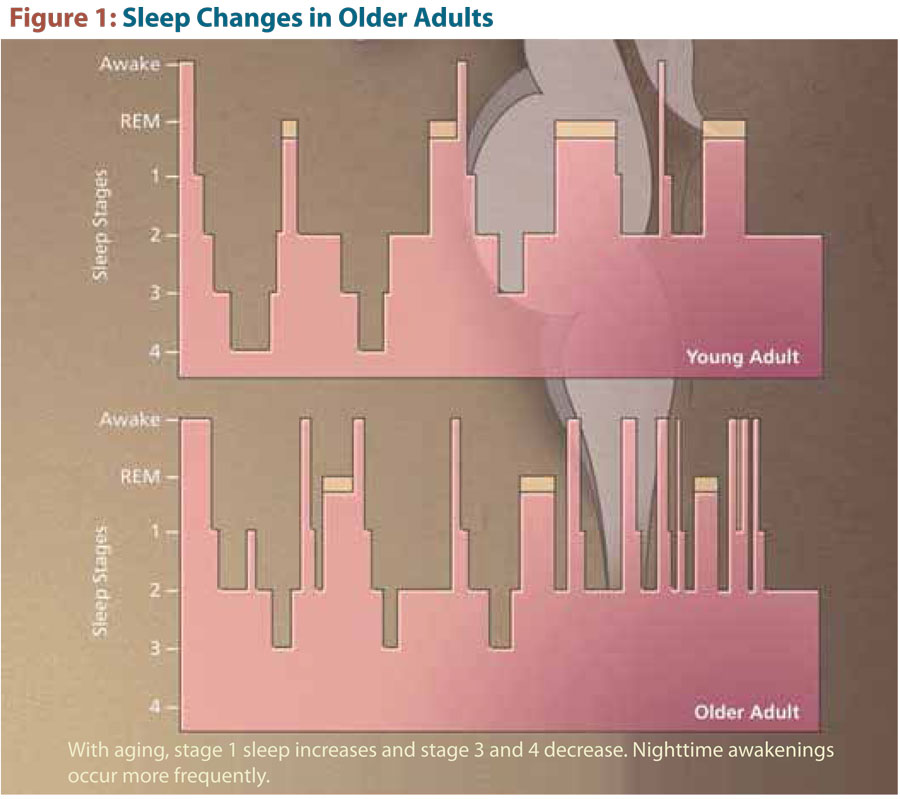 Figure 1: Sleep Changes in Older Adults

Sleep Stages

Awake
REM
1
2
3
4

Young Adult

Sleep Stages

Awake
REM
1
2
3
4

Older Adult

With aging, stage 1 sleep increases and stage 3 and 4 decrease. Nighttime awakenings occur more frequently.